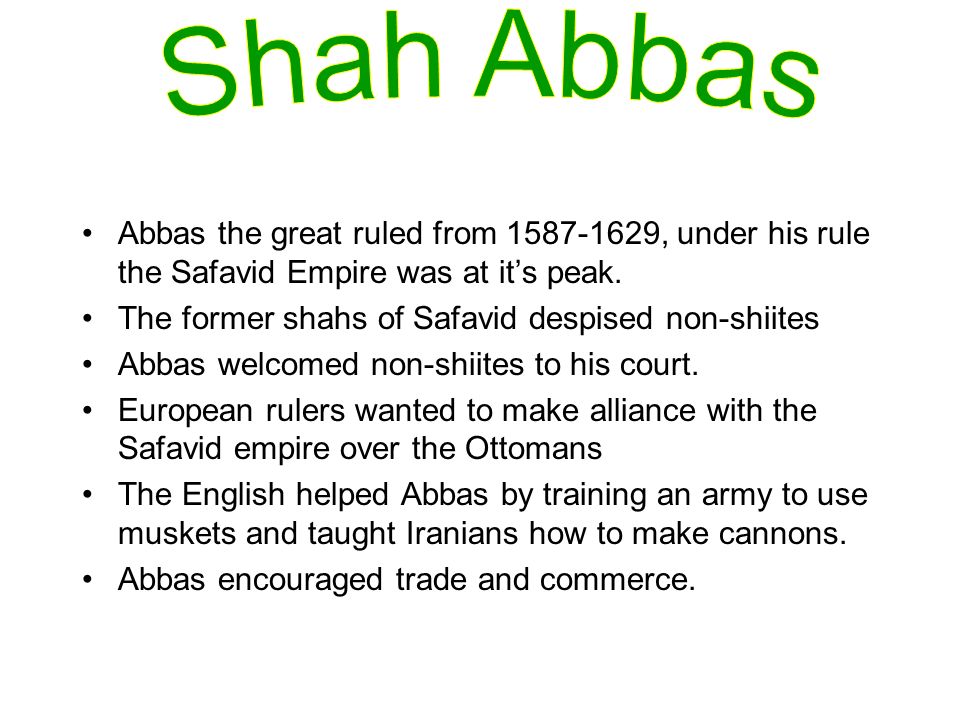 Shah Abbas

• Abbas the great ruled from 1587-1629, under his rule the Safavid Empire was at it’s peak.
• The former shahs of Safavid despised non-shiites
• Abbas welcomed non-shiites to his court.
• European rulers wanted to make alliance with the Safavid empire over the Ottomans
• The English helped Abbas by training an army to use muskets and taught Iranians how to make cannons.
• Abbas encouraged trade and commerce.